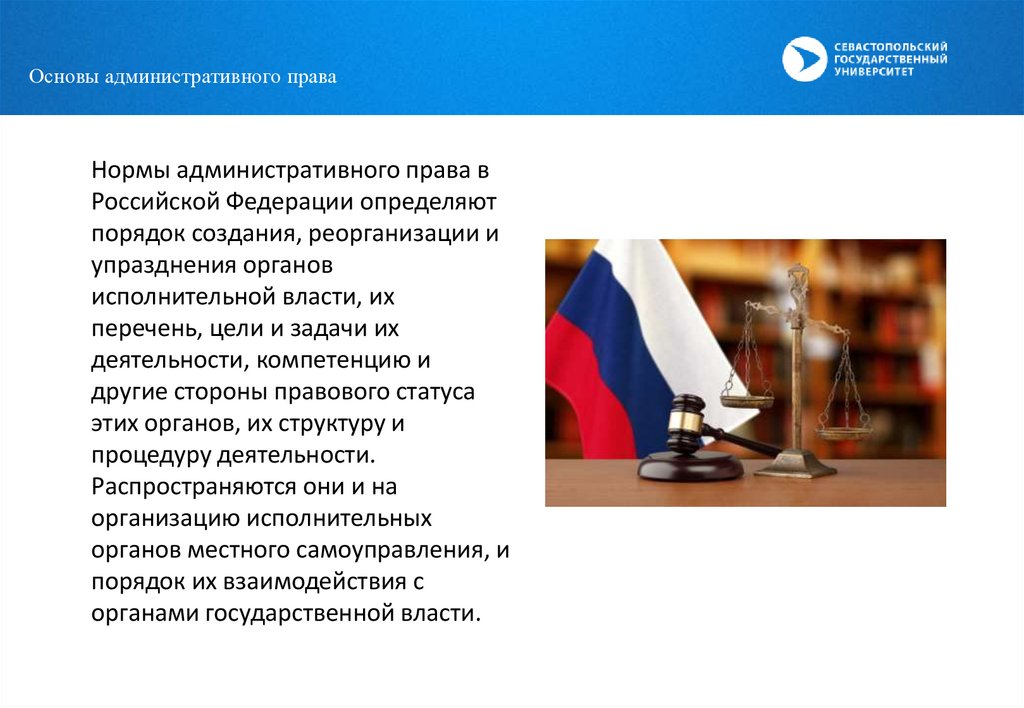 Основы административного права

СЕВАСТОПОЛЬСКИЙ ГОСУДАРСТВЕННЫЙ УНИВЕРСИТЕТ

Нормы административного права в Российской Федерации определяют порядок создания, реорганизации и упразднения органов исполнительной власти, их перечень, цели и задачи их деятельности, компетенцию и другие стороны правового статуса этих органов, их структуру и процедуру деятельности. Распространяются они и на организацию исполнительных органов местного самоуправления, и порядок их взаимодействия с органами государственной власти.